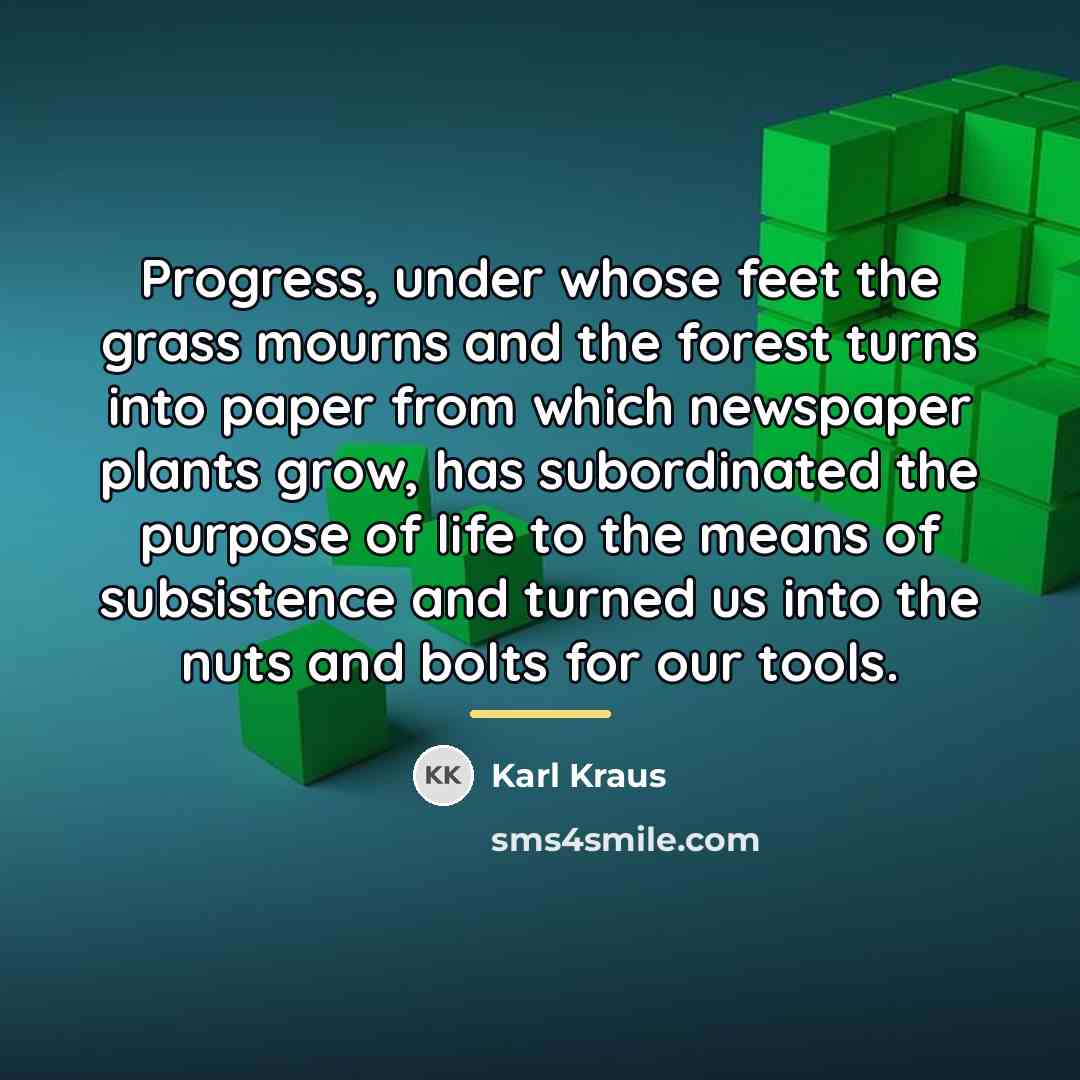 Progress, under whose feet the grass mourns and the forest turns into paper from which newspaper plants grow, has subordinated the purpose of life to the means of subsistence and turned us into the nuts and bolts for our tools.

KK Karl Kraus

sms4smile.com